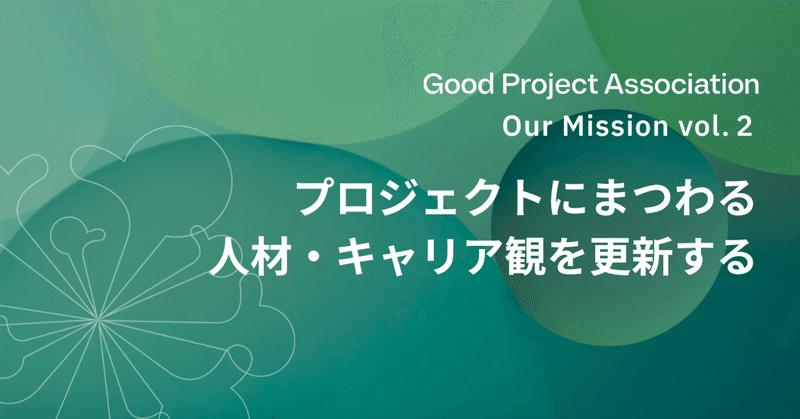 Good Project Association
Our Mission vol. 2

プロジェクトにまつわる
人材・キャリア観を更新する